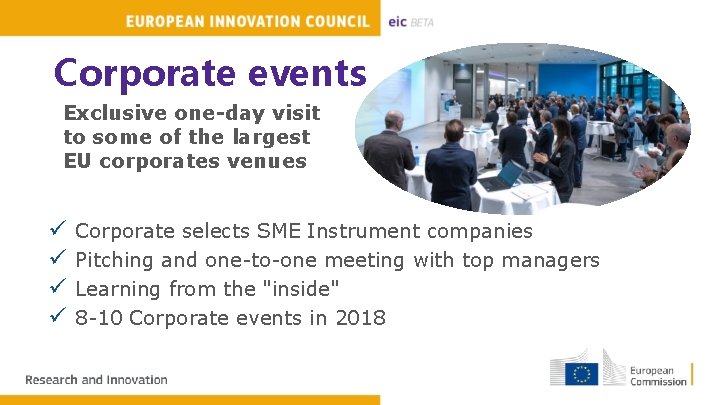 EUROPEAN INNOVATION COUNCIL eic BETA

Corporate events

Exclusive one-day visit to some of the largest EU corporates venues

✓ Corporate selects SME Instrument companies
✓ Pitching and one-to-one meeting with top managers
✓ Learning from the "inside"
✓ 8-10 Corporate events in 2018

Research and Innovation

European Commission